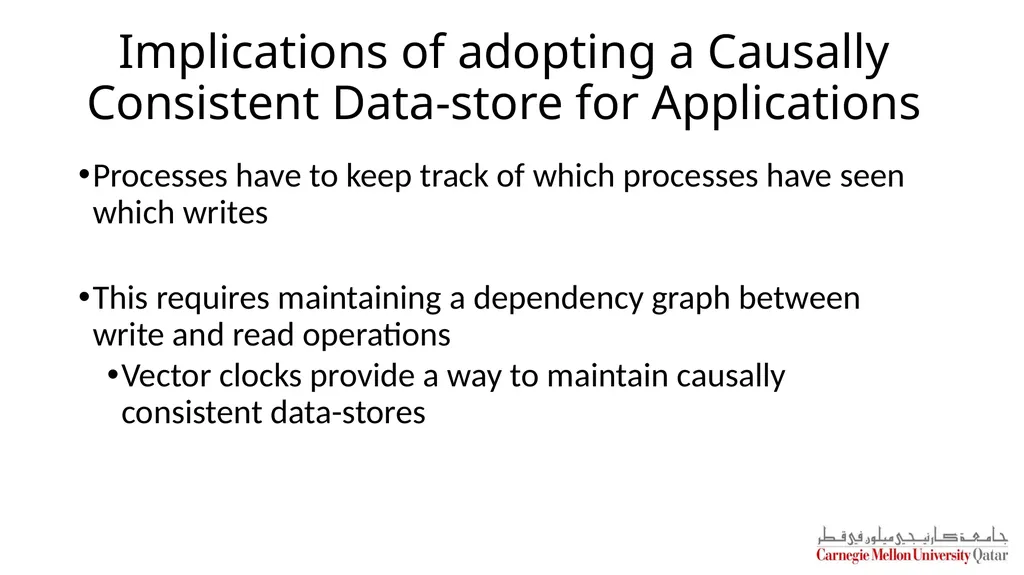 Implications of adopting a Causally Consistent Data-store for Applications

•Processes have to keep track of which processes have seen which writes

•This requires maintaining a dependency graph between write and read operations

•Vector clocks provide a way to maintain causally consistent data-stores

جامعة كارنيجي ميلون في قطر
Carnegie Mellon University Qatar